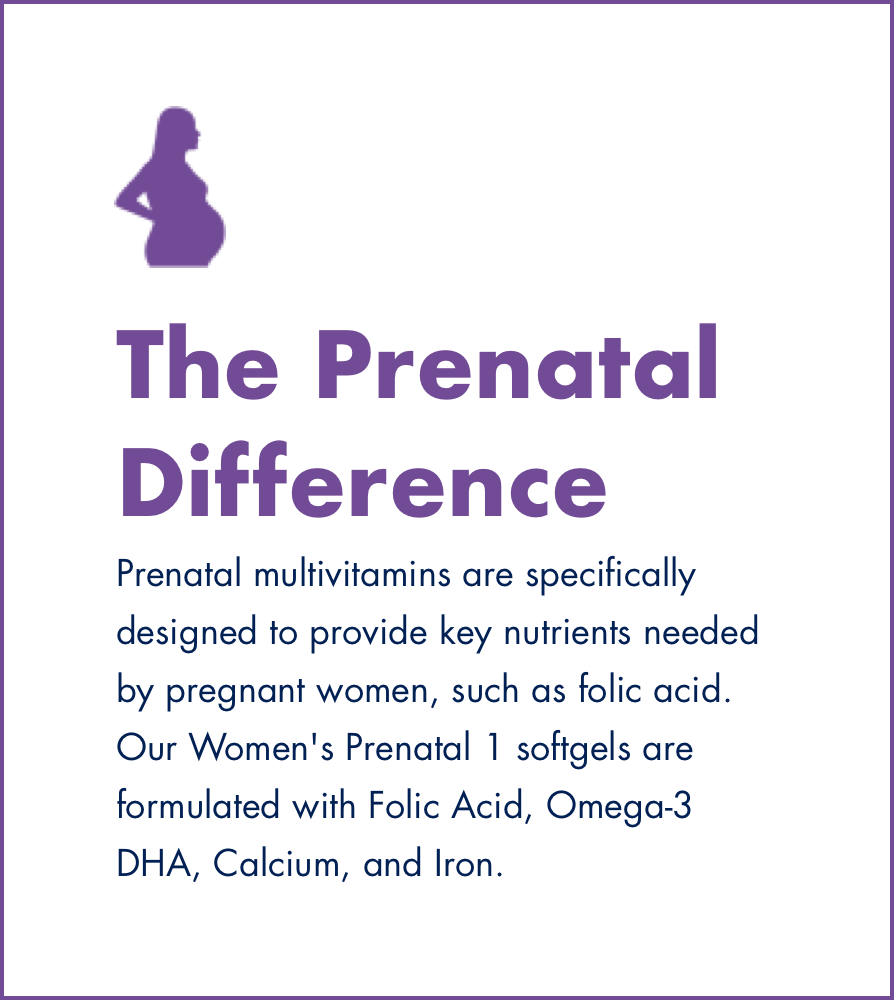 The Prenatal Difference

Prenatal multivitamins are specifically designed to provide key nutrients needed by pregnant women, such as folic acid. Our Women's Prenatal 1 softgels are formulated with Folic Acid, Omega-3 DHA, Calcium, and Iron.